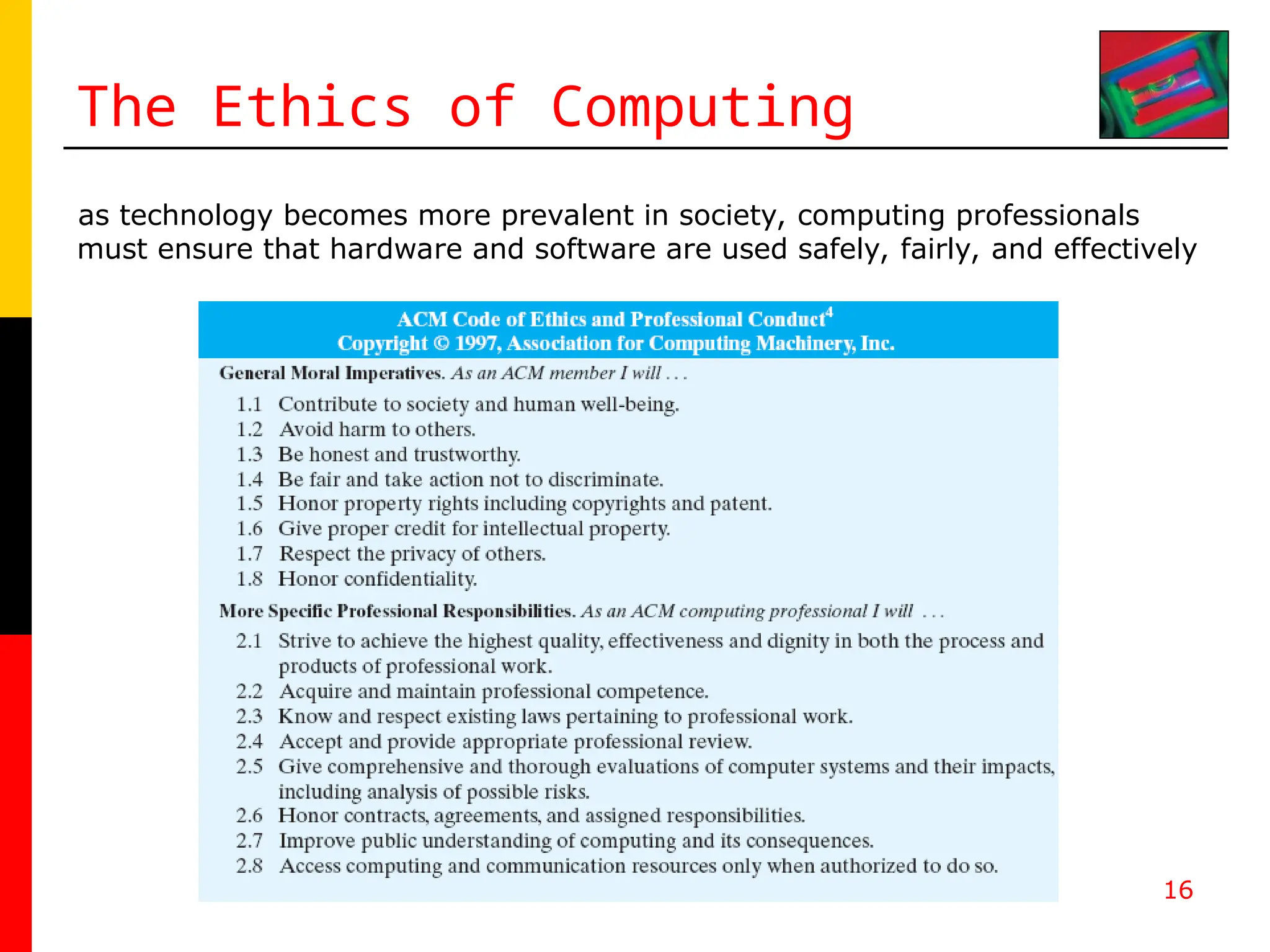 The Ethics of Computing

as technology becomes more prevalent in society, computing professionals must ensure that hardware and software are used safely, fairly, and effectively

ACM Code of Ethics and Professional Conduct$^4$
Copyright © 1997, Association for Computing Machinery, Inc.

General Moral Imperatives. As an ACM member I will . . .

1.1 Contribute to society and human well-being.
1.2 Avoid harm to others.
1.3 Be honest and trustworthy.
1.4 Be fair and take action not to discriminate.
1.5 Honor property rights including copyrights and patent.
1.6 Give proper credit for intellectual property.
1.7 Respect the privacy of others.
1.8 Honor confidentiality.

More Specific Professional Responsibilities. As an ACM computing professional I will . . .

2.1 Strive to achieve the highest quality, effectiveness and dignity in both the process and products of professional work.
2.2 Acquire and maintain professional competence.
2.3 Know and respect existing laws pertaining to professional work.
2.4 Accept and provide appropriate professional review.
2.5 Give comprehensive and thorough evaluations of computer systems and their impacts, including analysis of possible risks.
2.6 Honor contracts, agreements, and assigned responsibilities.
2.7 Improve public understanding of computing and its consequences.
2.8 Access computing and communication resources only when authorized to do so.

16